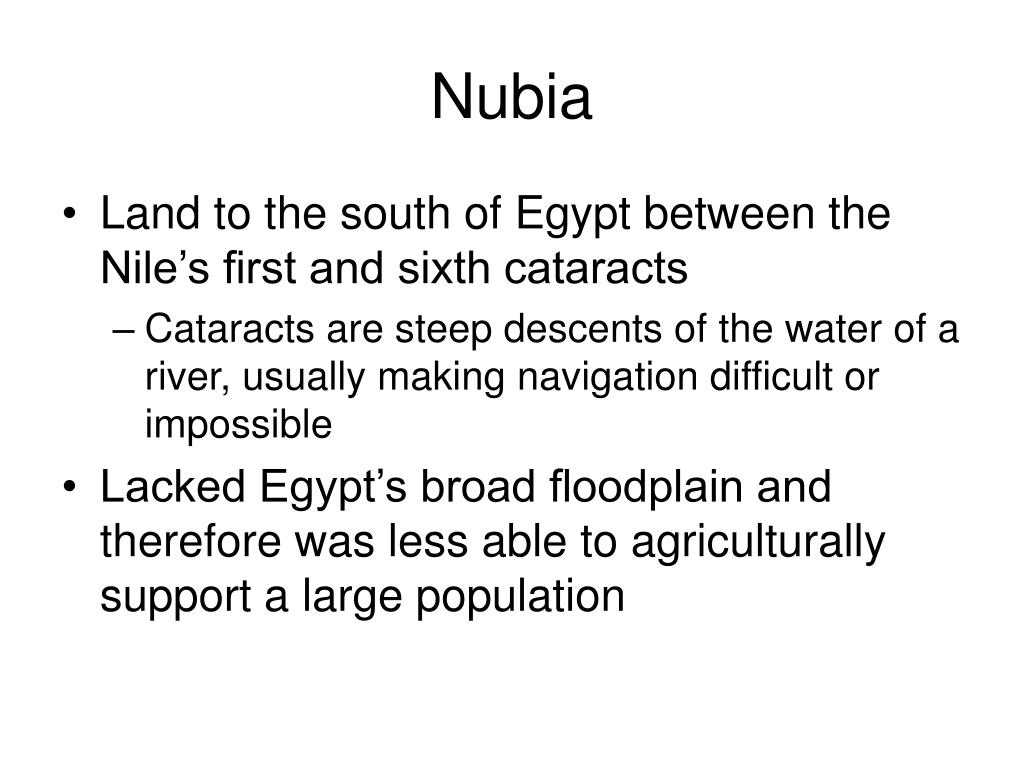 Nubia

• Land to the south of Egypt between the Nile’s first and sixth cataracts

– Cataracts are steep descents of the water of a river, usually making navigation difficult or impossible

• Lacked Egypt’s broad floodplain and therefore was less able to agriculturally support a large population